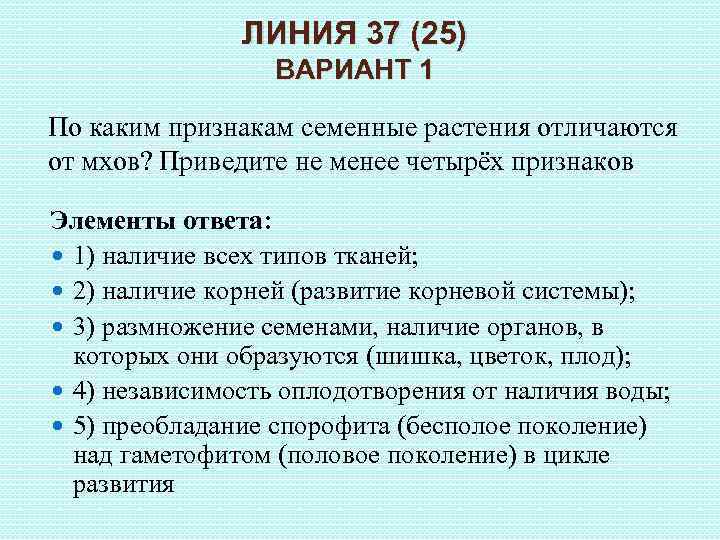 ЛИНИЯ 37 (25)
ВАРИАНТ 1

По каким признакам семенные растения отличаются от мхов? Приведите не менее четырёх признаков

Элементы ответа:
• 1) наличие всех типов тканей;
• 2) наличие корней (развитие корневой системы);
• 3) размножение семенами, наличие органов, в которых они образуются (шишка, цветок, плод);
• 4) независимость оплодотворения от наличия воды;
• 5) преобладание спорофита (бесполое поколение) над гаметофитом (половое поколение) в цикле развития